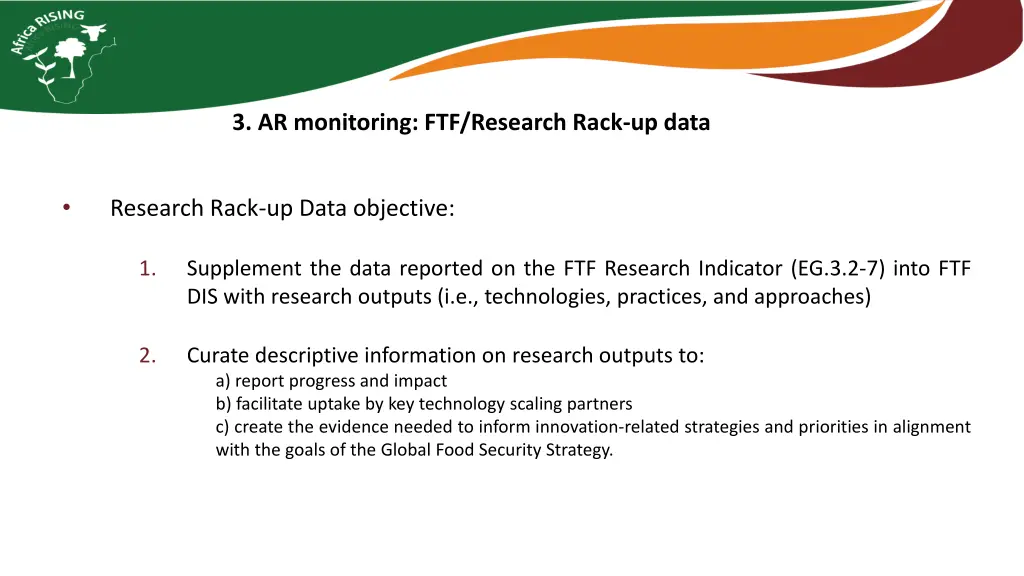 Africa RISING

3. AR monitoring: FTF/Research Rack-up data

• Research Rack-up Data objective:

1. Supplement the data reported on the FTF Research Indicator (EG.3.2-7) into FTF DIS with research outputs (i.e., technologies, practices, and approaches)

2. Curate descriptive information on research outputs to:
a) report progress and impact
b) facilitate uptake by key technology scaling partners
c) create the evidence needed to inform innovation-related strategies and priorities in alignment with the goals of the Global Food Security Strategy.